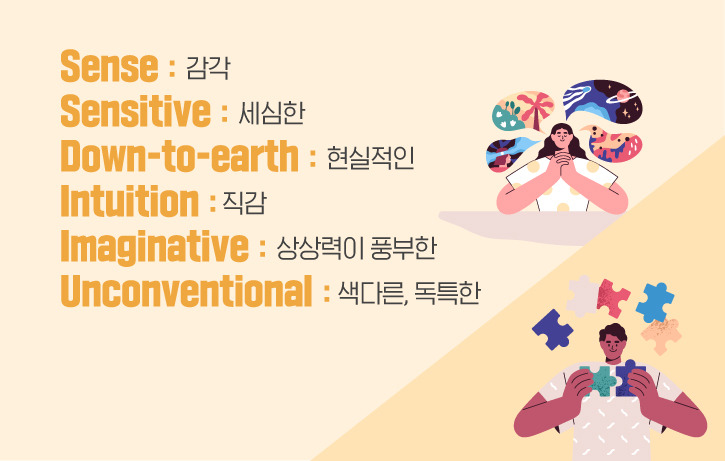 Sense : 감각
Sensitive : 세심한
Down-to-earth : 현실적인
Intuition : 직감
Imaginative : 상상력이 풍부한
Unconventional : 색다른, 독특한